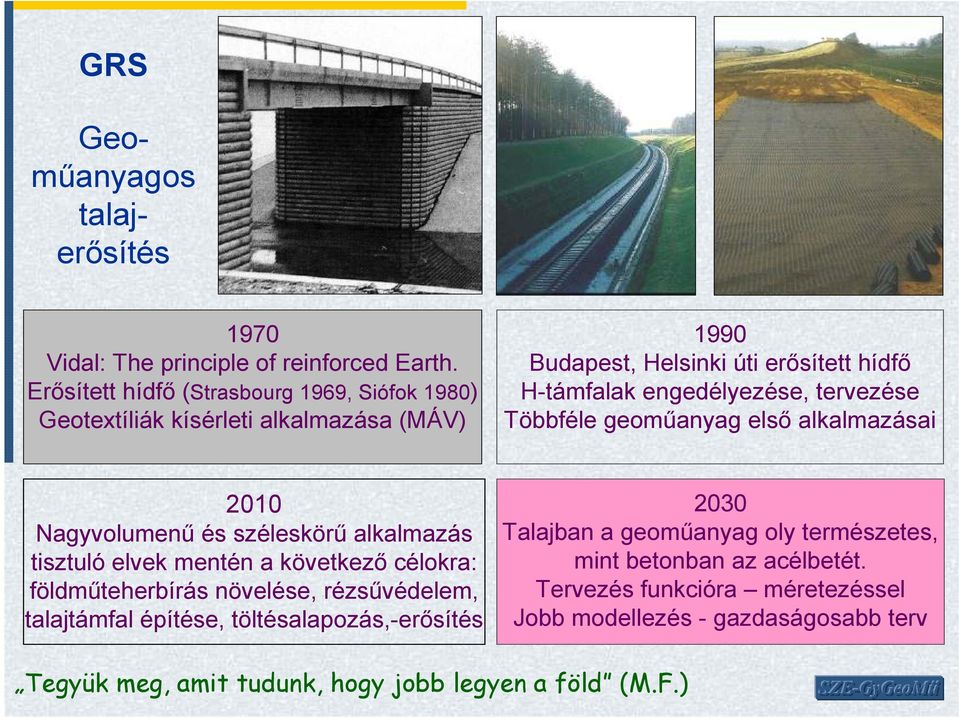 GRS

Geo-műanyagos talaj-erősítés

1970
Vidal: The principle of reinforced Earth.
Erősített hídfő (Strasbourg 1969, Siófok 1980)
Geotextíliák kísérleti alkalmazása (MÁV)

1990
Budapest, Helsinki úti erősített hídfő
H-támfalak engedélyezése, tervezése
Többféle geoműanyag első alkalmazásai

2010
Nagyvolumenű és széleskörű alkalmazás tisztuló elvek mentén a következő célokra: földműteherbírás növelése, rézsűvédelem, talajtámfal építése, töltésalapozás,-erősítés

2030
Talajban a geoműanyag oly természetes, mint betonban az acélbetét.
Tervezés funkcióra – méretezéssel
Jobb modellezés - gazdaságosabb terv

„Tegyük meg, amit tudunk, hogy jobb legyen a föld” (M.F.)

SZE-GyGeoMű